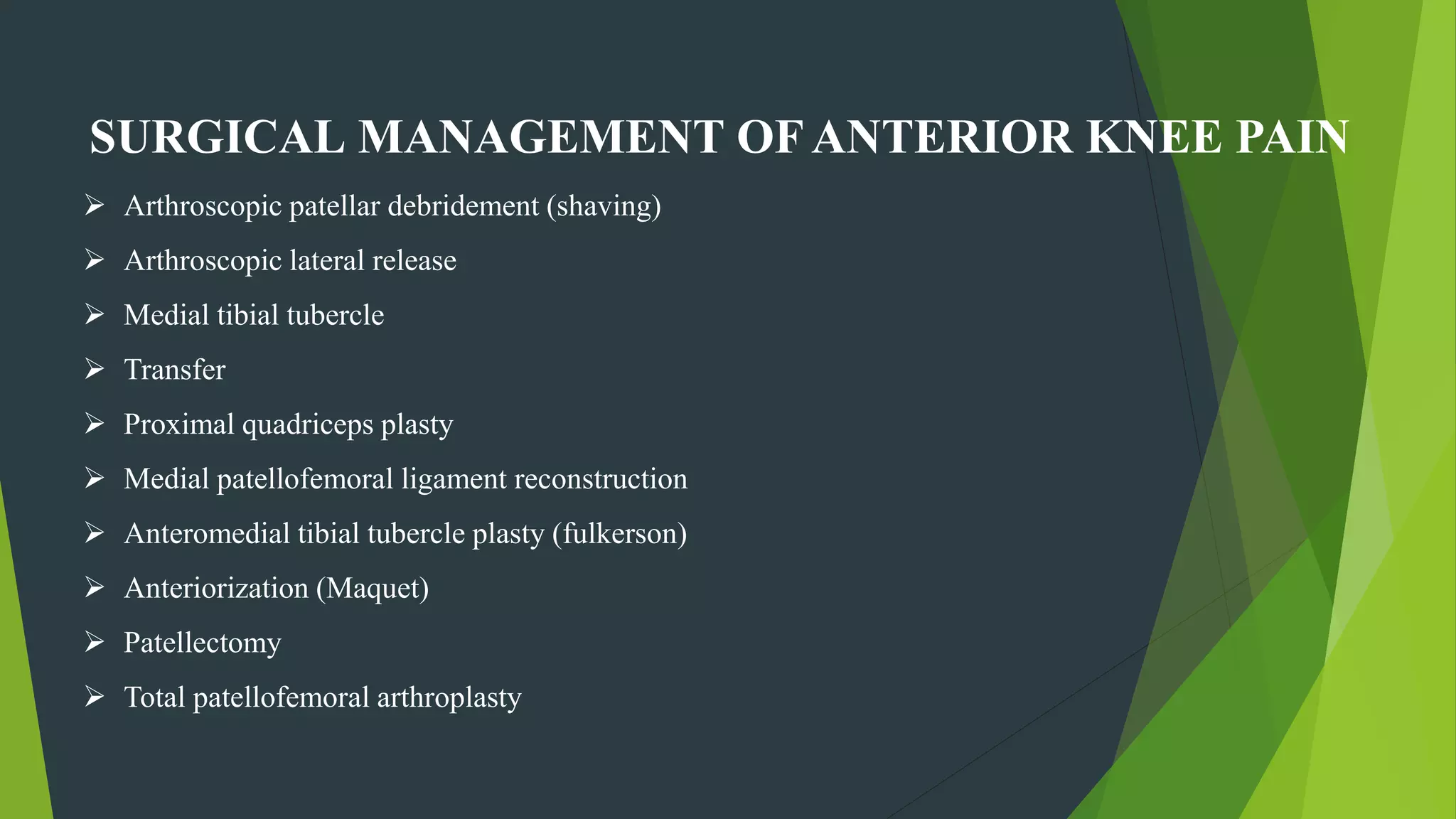 SURGICAL MANAGEMENT OF ANTERIOR KNEE PAIN

➢ Arthroscopic patellar debridement (shaving)
➢ Arthroscopic lateral release
➢ Medial tibial tubercle
➢ Transfer
➢ Proximal quadriceps plasty
➢ Medial patellofemoral ligament reconstruction
➢ Anteromedial tibial tubercle plasty (fulkerson)
➢ Anteriorization (Maquet)
➢ Patellectomy
➢ Total patellofemoral arthroplasty